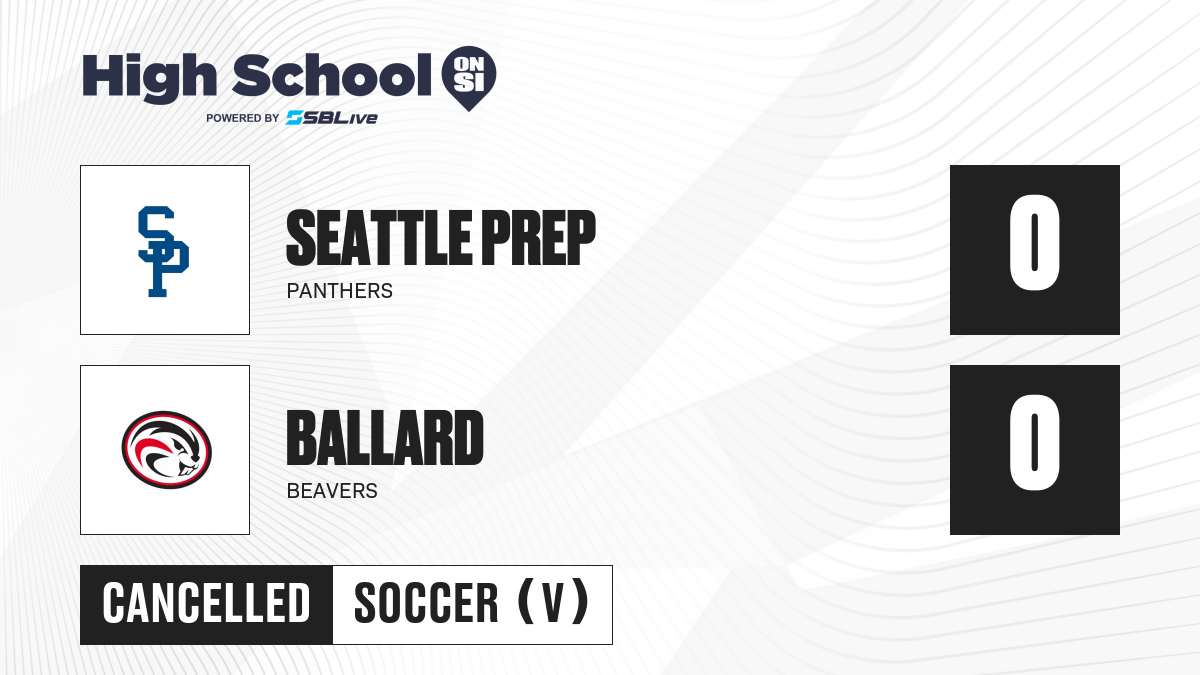 High School ON SI
POWERED BY SBLive

SP

SEATTLE PREP
PANTHERS

0

BALLARD
BEAVERS

0

CANCELLED
SOCCER (V)